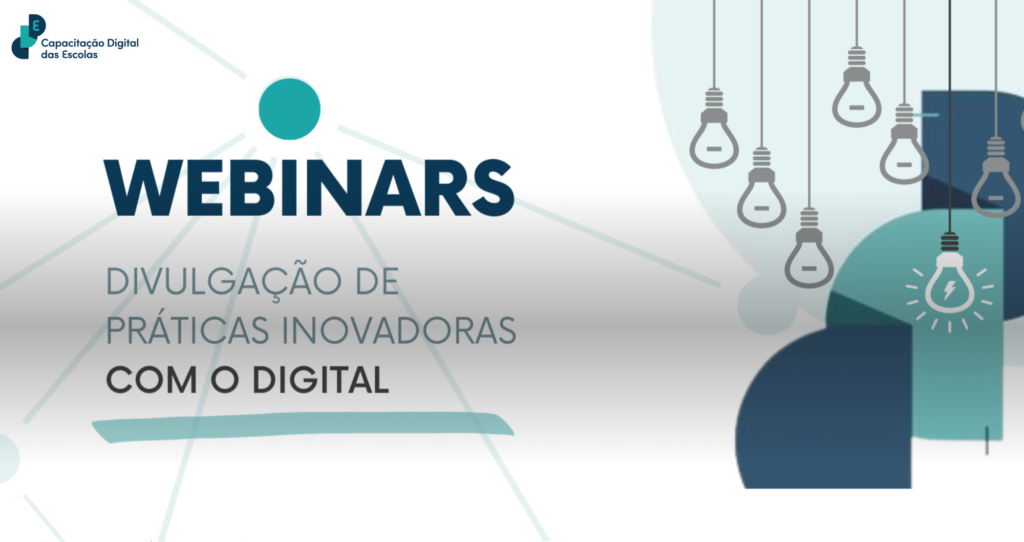 Capacitação Digital das Escolas

WEBINARS

DIVULGAÇÃO DE PRÁTICAS INOVADORAS COM O DIGITAL